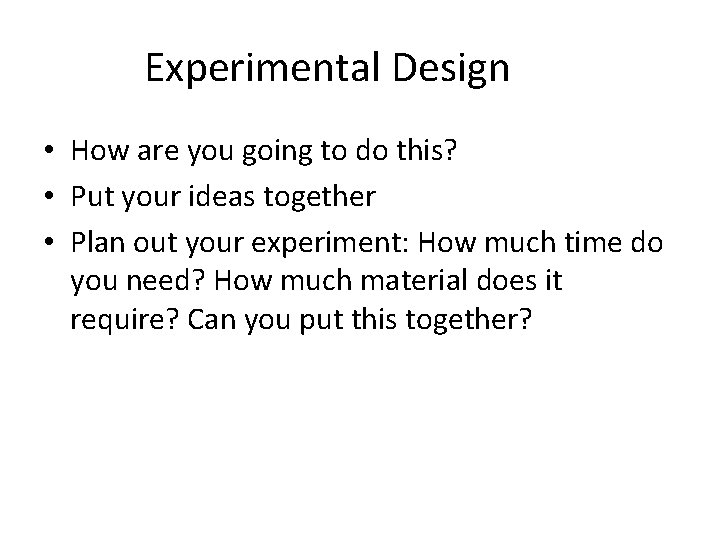 Experimental Design

• How are you going to do this?
• Put your ideas together
• Plan out your experiment: How much time do you need? How much material does it require? Can you put this together?